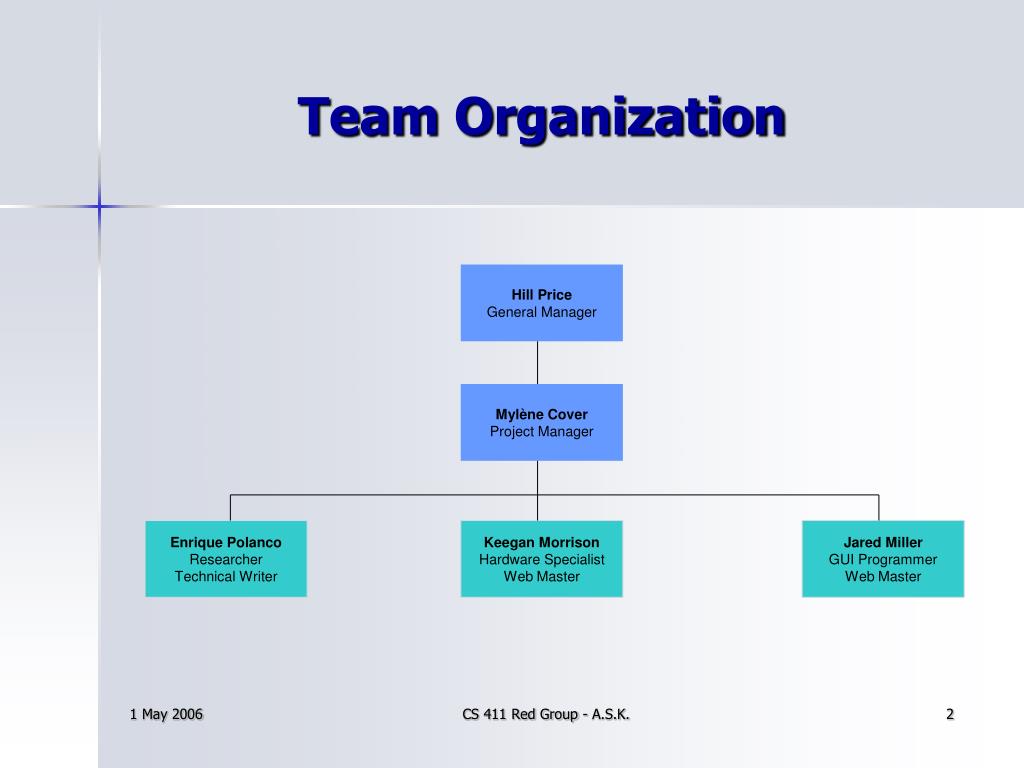 Team Organization

Hill Price
General Manager

Mylène Cover
Project Manager

Enrique Polanco
Researcher
Technical Writer

Keegan Morrison
Hardware Specialist
Web Master

Jared Miller
GUI Programmer
Web Master

1 May 2006

CS 411 Red Group - A.S.K.

2